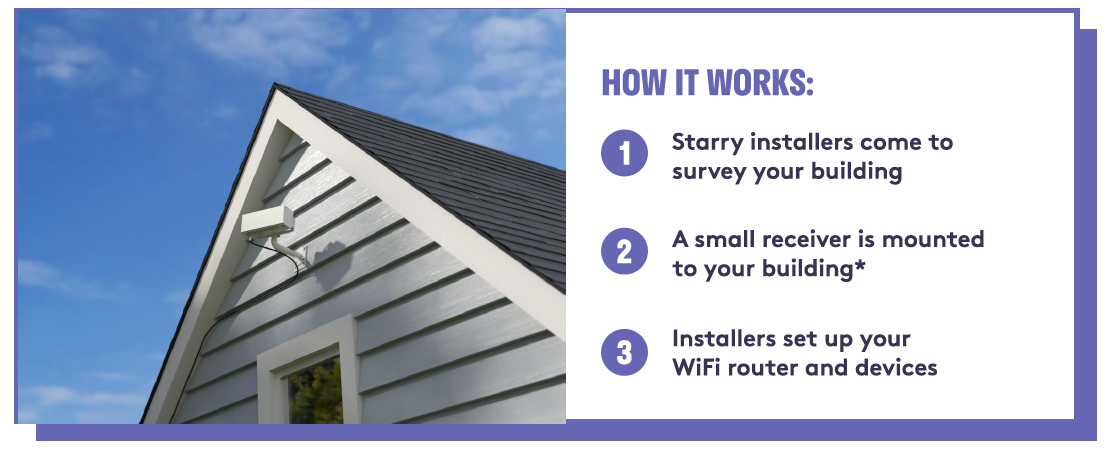 HOW IT WORKS:

1 Starry installers come to survey your building

2 A small receiver is mounted to your building*

3 Installers set up your WiFi router and devices